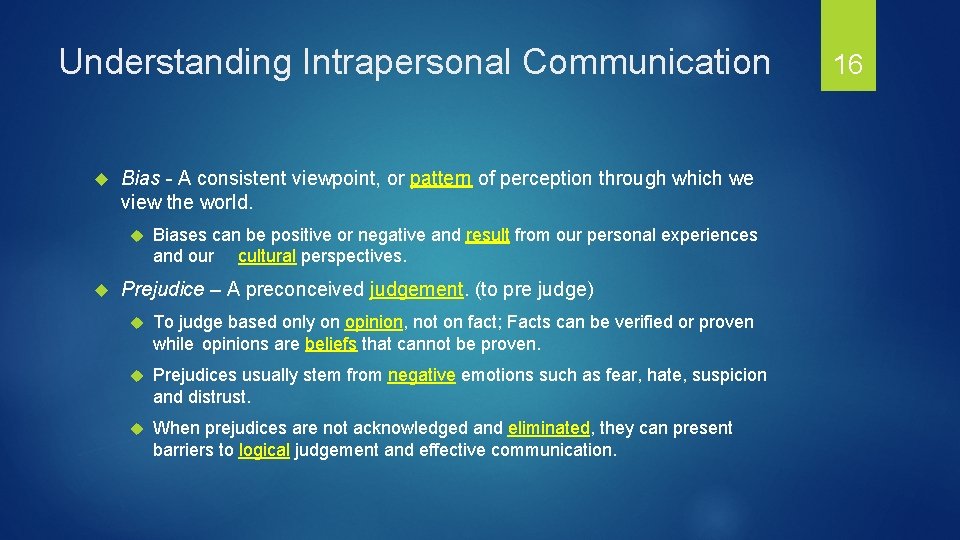 Understanding Intrapersonal Communication

16

Bias - A consistent viewpoint, or pattern of perception through which we view the world.

Biases can be positive or negative and result from our personal experiences and our cultural perspectives.

Prejudice – A preconceived judgement. (to pre judge)

To judge based only on opinion, not on fact; Facts can be verified or proven while opinions are beliefs that cannot be proven.

Prejudices usually stem from negative emotions such as fear, hate, suspicion and distrust.

When prejudices are not acknowledged and eliminated, they can present barriers to logical judgement and effective communication.